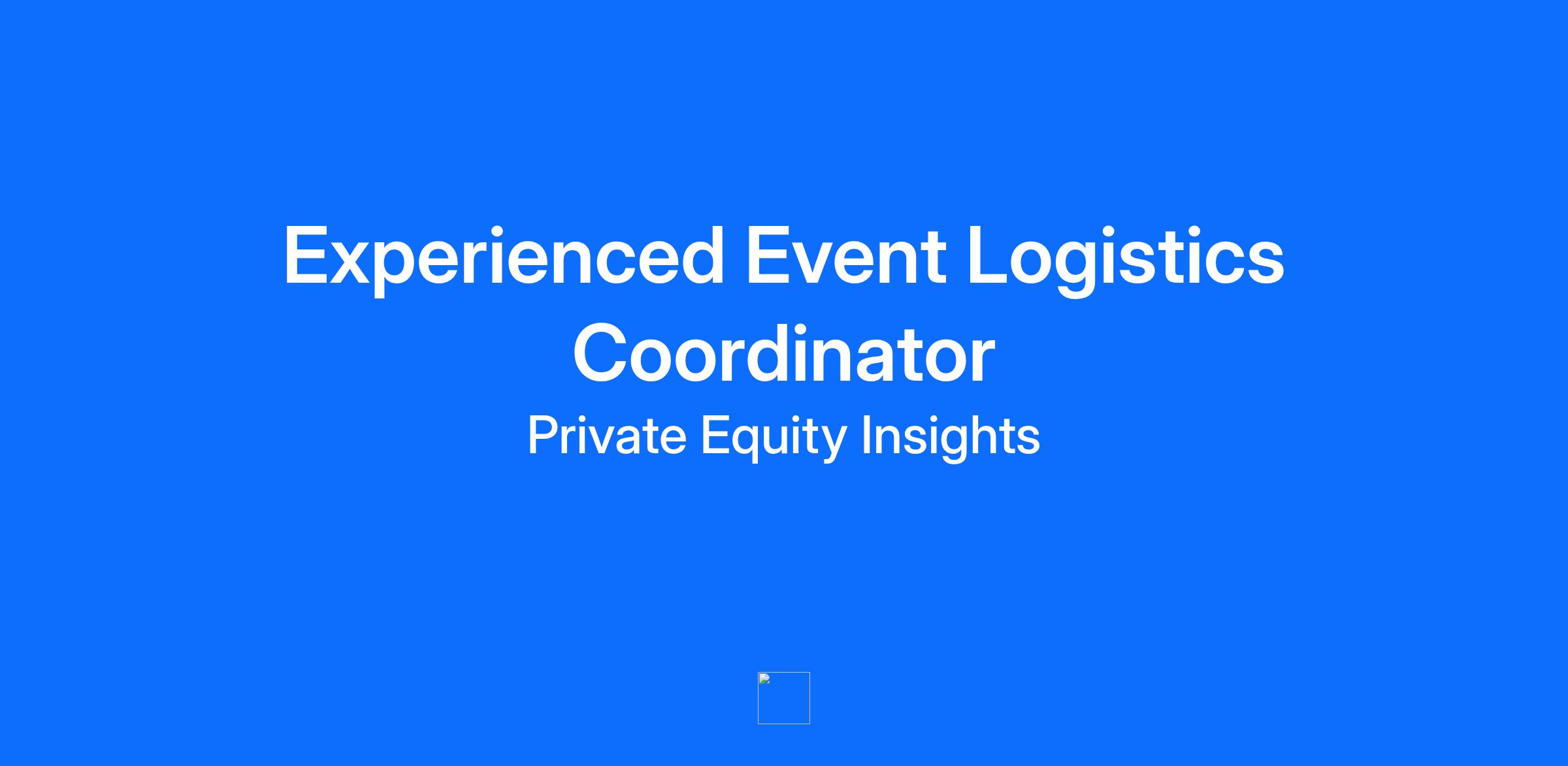 Experienced Event Logistics Coordinator

Private Equity Insights